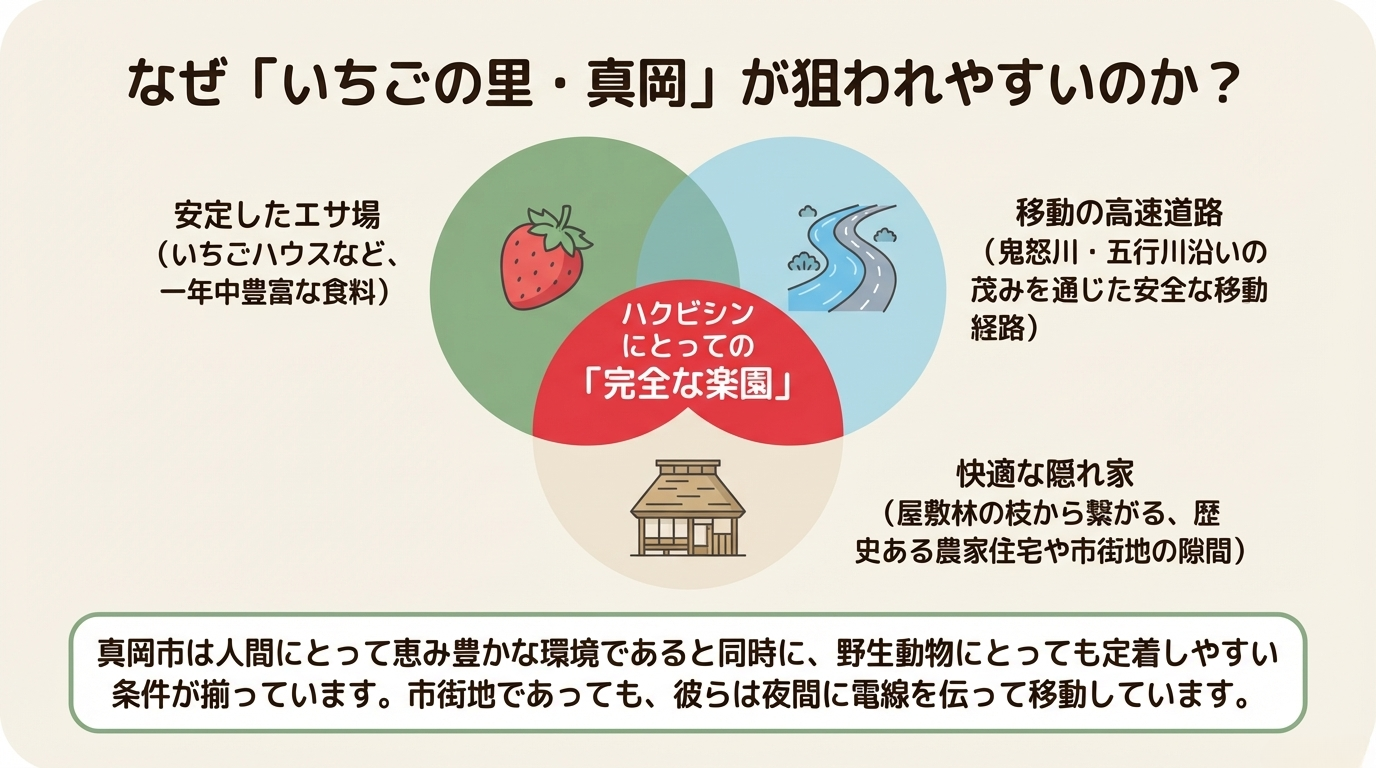 なぜ「いちごの里・真岡」が狙われやすいのか？

安定したエサ場
（いちごハウスなど、一年中豊富な食料）

移動の高速道路
（鬼怒川・五行川沿いの茂みを通じた安全な移動経路）

ハクビシンにとっての「完全な楽園」

快適な隠れ家
（屋敷林の枝から繋がる、歴史ある農家住宅や市街地の隙間）

真岡市は人間にとって恵み豊かな環境であると同時に、野生動物にとっても定着しやすい条件が揃っています。市街地であっても、彼らは夜間に電線を伝って移動しています。